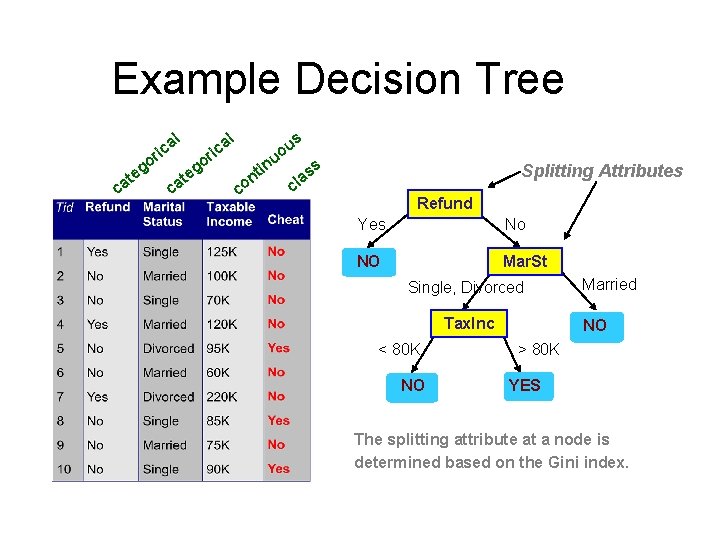 Example Decision Tree

categorical categorical continuous class

| Tid | Refund | Marital Status | Taxable Income | Cheat |
|---|---|---|---|---|
| 1 | Yes | Single | 125K | No |
| 2 | No | Married | 100K | No |
| 3 | No | Single | 70K | No |
| 4 | Yes | Married | 120K | No |
| 5 | No | Divorced | 95K | Yes |
| 6 | No | Married | 60K | No |
| 7 | Yes | Divorced | 220K | No |
| 8 | No | Single | 85K | Yes |
| 9 | No | Married | 75K | No |
| 10 | No | Single | 90K | Yes |

Splitting Attributes

Refund
Yes
No
NO
MarSt
Single, Divorced
Married
TaxInc
NO
< 80K
> 80K
NO
YES

The splitting attribute at a node is determined based on the Gini index.